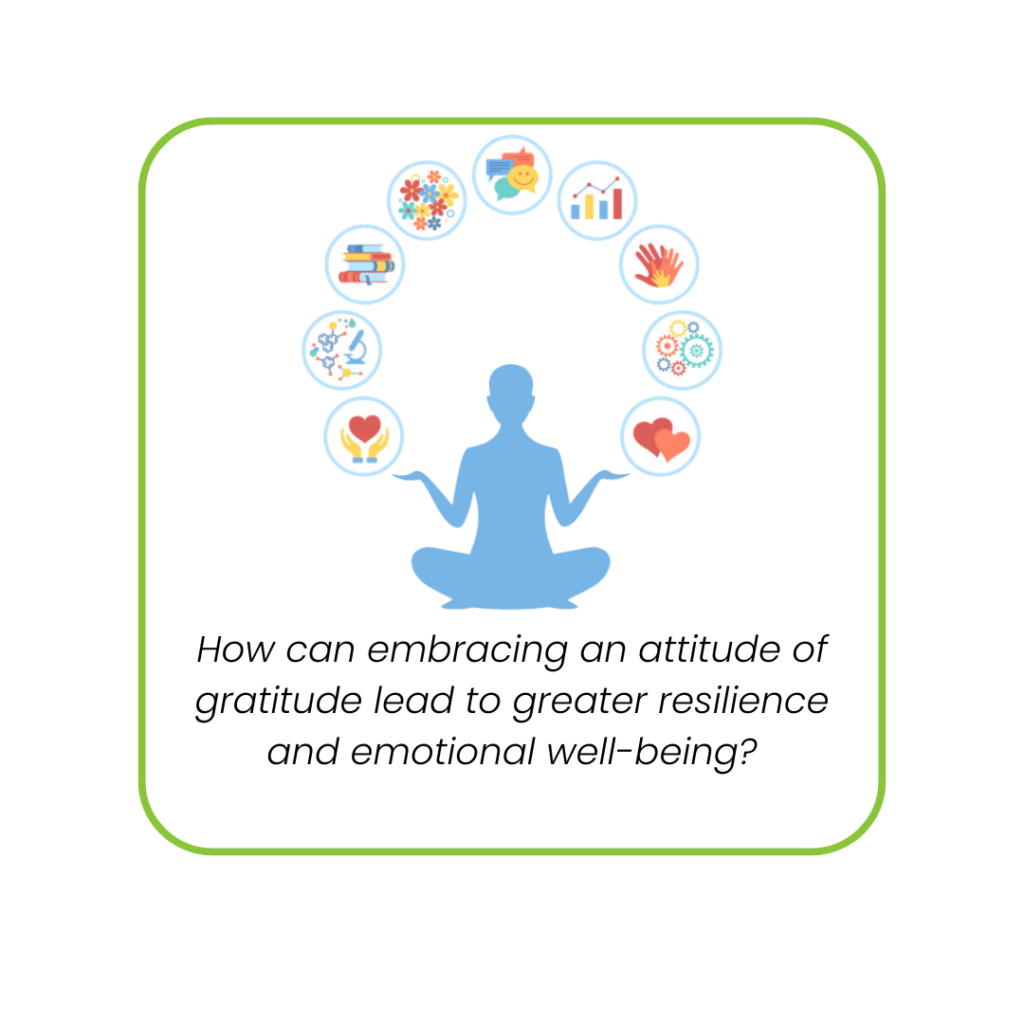 How can embracing an attitude of gratitude lead to greater resilience and emotional well-being?